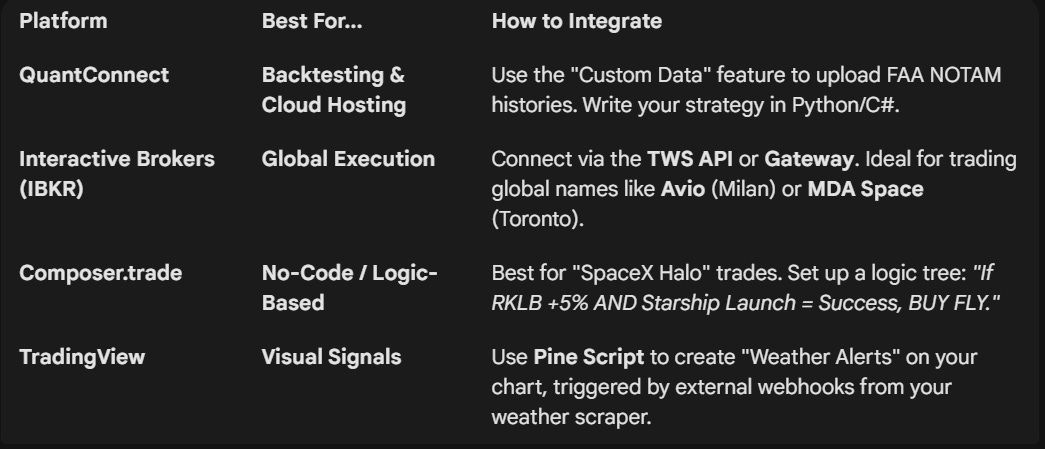 | Platform | Best For... | How to Integrate |
|---|---|---|
| QuantConnect | Backtesting & Cloud Hosting | Use the "Custom Data" feature to upload FAA NOTAM histories. Write your strategy in Python/C#. |
| Interactive Brokers (IBKR) | Global Execution | Connect via the TWS API or Gateway. Ideal for trading global names like Avio (Milan) or MDA Space (Toronto). |
| Composer.trade | No-Code / Logic-Based | Best for "SpaceX Halo" trades. Set up a logic tree: "If RKLB +5% AND Starship Launch = Success, BUY FLY." |
| TradingView | Visual Signals | Use Pine Script to create "Weather Alerts" on your chart, triggered by external webhooks from your weather scraper. |